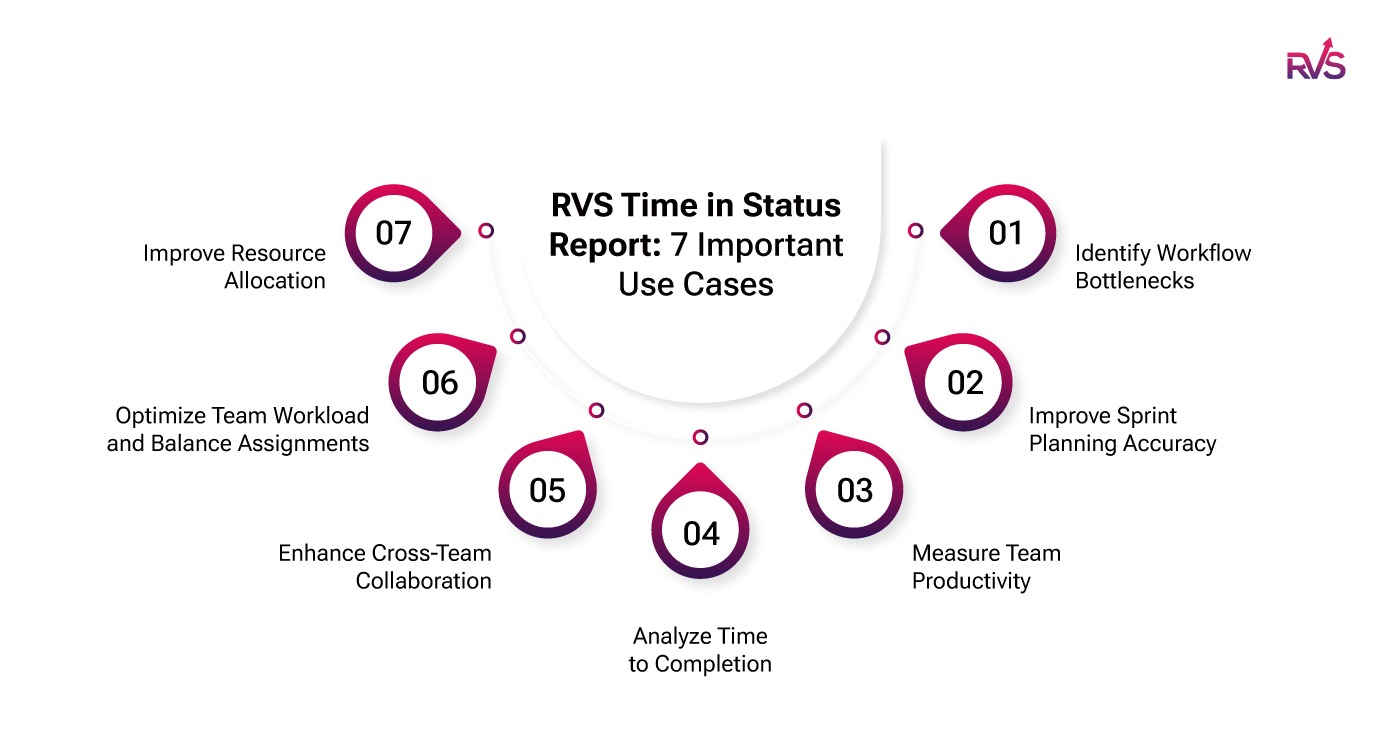 RVS

RVS Time in Status Report: 7 Important Use Cases

01
Identify Workflow Bottlenecks

02
Improve Sprint Planning Accuracy

03
Measure Team Productivity

04
Analyze Time to Completion

05
Enhance Cross-Team Collaboration

06
Optimize Team Workload and Balance Assignments

07
Improve Resource Allocation